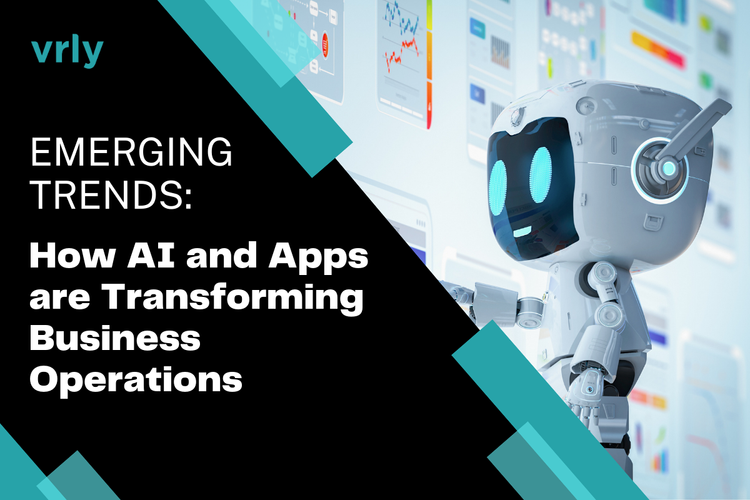 vrly

EMERGING TRENDS:

How AI and Apps are Transforming Business Operations